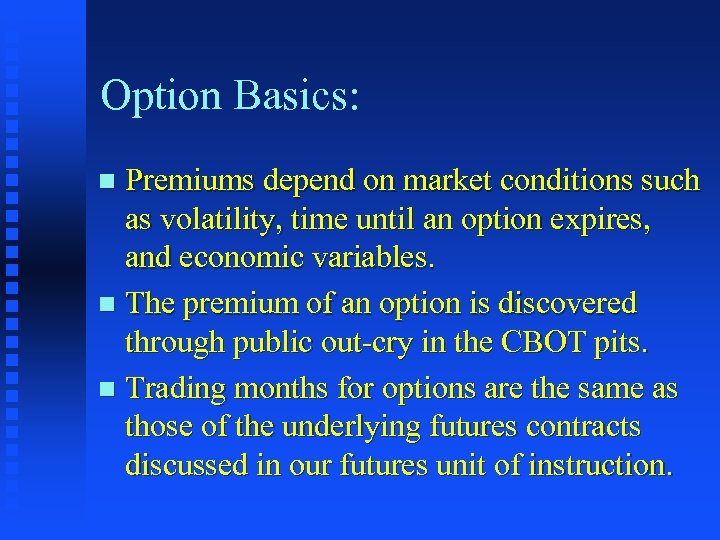 Option Basics:

Premiums depend on market conditions such as volatility, time until an option expires, and economic variables.

The premium of an option is discovered through public out-cry in the CBOT pits.

Trading months for options are the same as those of the underlying futures contracts discussed in our futures unit of instruction.